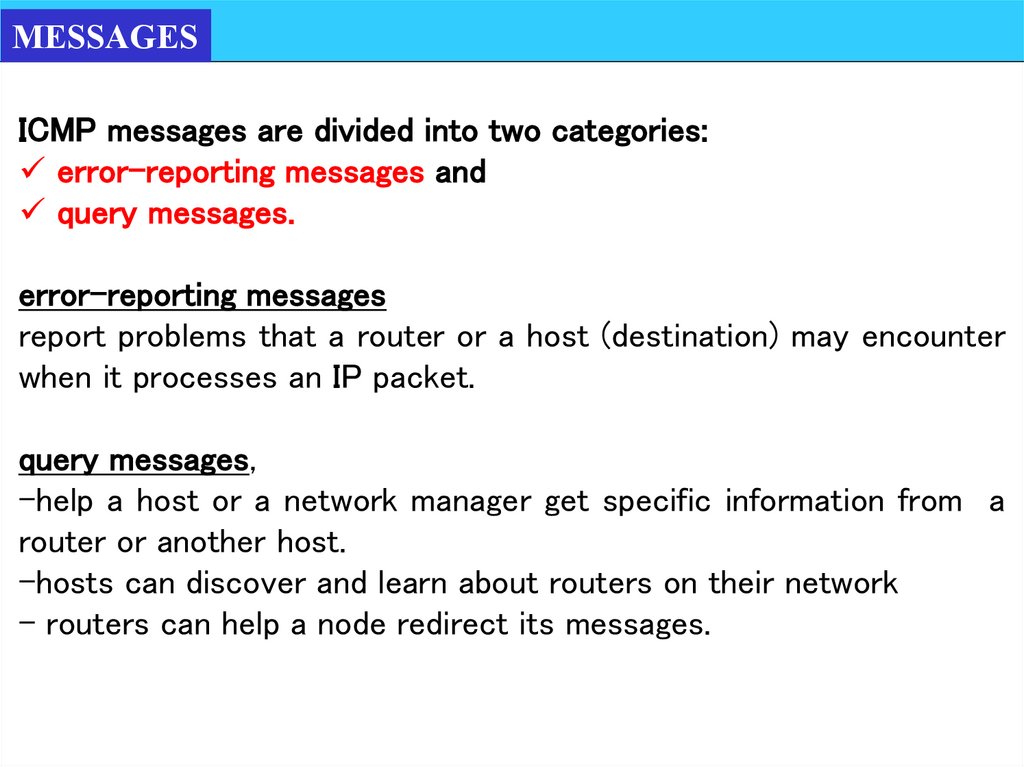 MESSAGES

ICMP messages are divided into two categories:
✓ error-reporting messages and
✓ query messages.

error-reporting messages
report problems that a router or a host (destination) may encounter when it processes an IP packet.

query messages,
-help a host or a network manager get specific information from a router or another host.
-hosts can discover and learn about routers on their network
- routers can help a node redirect its messages.